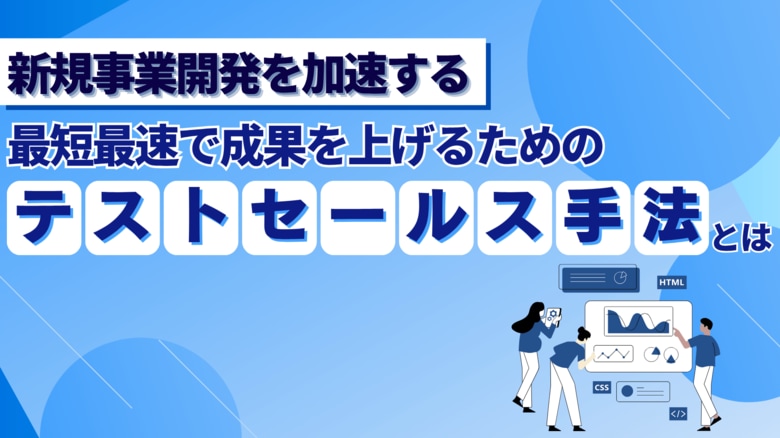 新規事業開発を加速する

最短最速で成果を上げるための

テストセールス手法とは

HTML

CSS

</>